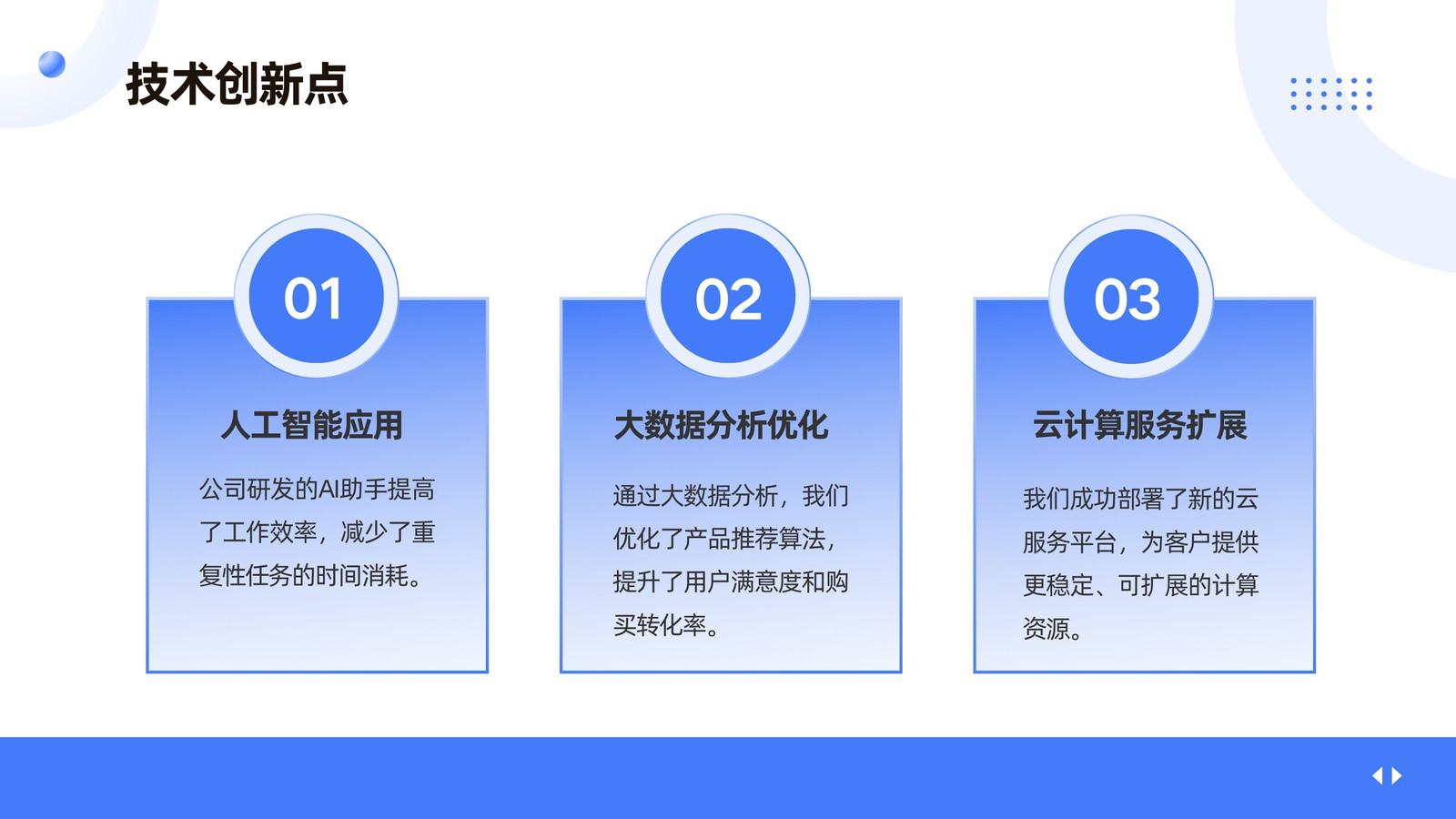 技术创新点

01

人工智能应用

公司研发的AI助手提高了工作效率，减少了重复性任务的时间消耗。

02

大数据分析优化

通过大数据分析，我们优化了产品推荐算法，提升了用户满意度和购买转化率。

03

云计算服务扩展

我们成功部署了新的云服务平台，为客户提供更稳定、可扩展的计算资源。